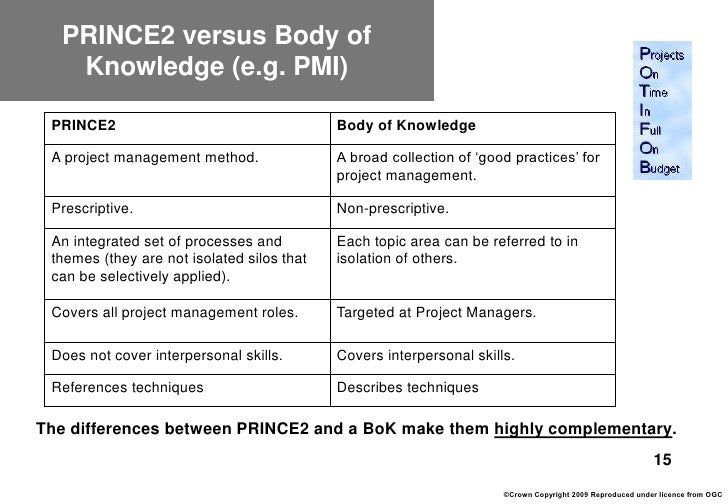 PRINCE2 versus Body of Knowledge (e.g. PMI)

Projects
On
Time
In
Full
On
Budget

| PRINCE2 | Body of Knowledge |
|---|---|
| A project management method. | A broad collection of ‘good practices’ for project management. |
| Prescriptive. | Non-prescriptive. |
| An integrated set of processes and themes (they are not isolated silos that can be selectively applied). | Each topic area can be referred to in isolation of others. |
| Covers all project management roles. | Targeted at Project Managers. |
| Does not cover interpersonal skills. | Covers interpersonal skills. |
| References techniques | Describes techniques |

The differences between PRINCE2 and a BoK make them highly complementary.

15

©Crown Copyright 2009 Reproduced under licence from OGC